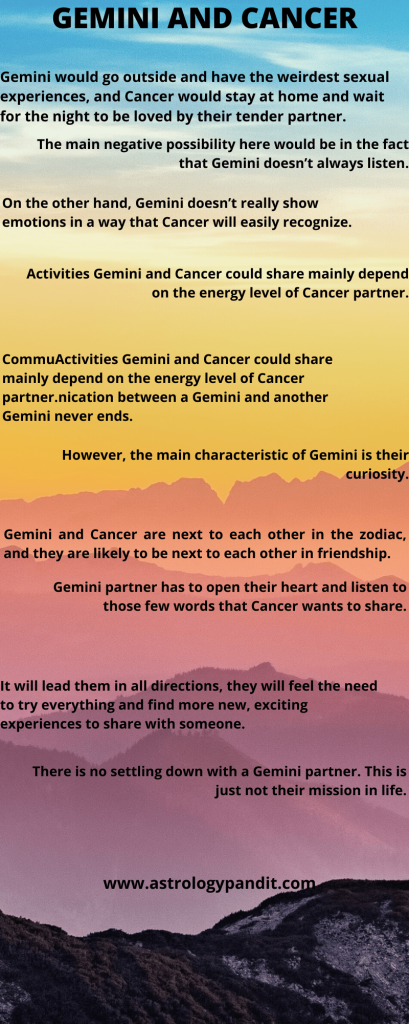 GEMINI AND CANCER

Gemini would go outside and have the weirdest sexual experiences, and Cancer would stay at home and wait for the night to be loved by their tender partner.

The main negative possibility here would be in the fact that Gemini doesn't always listen.

On the other hand, Gemini doesn't really show emotions in a way that Cancer will easily recognize.

Activities Gemini and Cancer could share mainly depend on the energy level of Cancer partner.

CommuActivities Gemini and Cancer could share mainly depend on the energy level of Cancer partner.nication between a Gemini and another Gemini never ends.

However, the main characteristic of Gemini is their curiosity.

Gemini and Cancer are next to each other in the zodiac, and they are likely to be next to each other in friendship.

Gemini partner has to open their heart and listen to those few words that Cancer wants to share.

It will lead them in all directions, they will feel the need to try everything and find more new, exciting experiences to share with someone.

There is no settling down with a Gemini partner. This is just not their mission in life.

www.astrologypandit.com